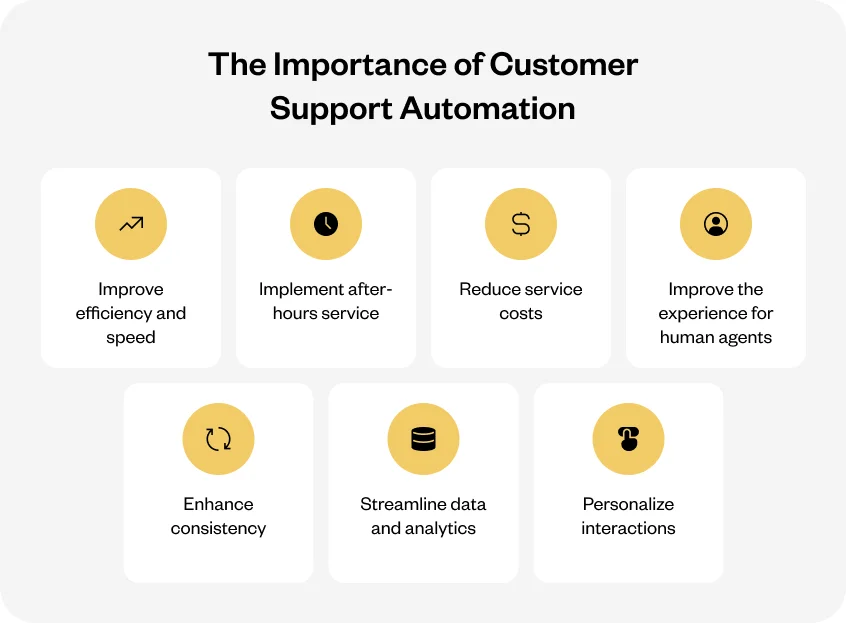 The Importance of Customer Support Automation

Improve efficiency and speed

Implement after-hours service

Reduce service costs

Improve the experience for human agents

Enhance consistency

Streamline data and analytics

Personalize interactions